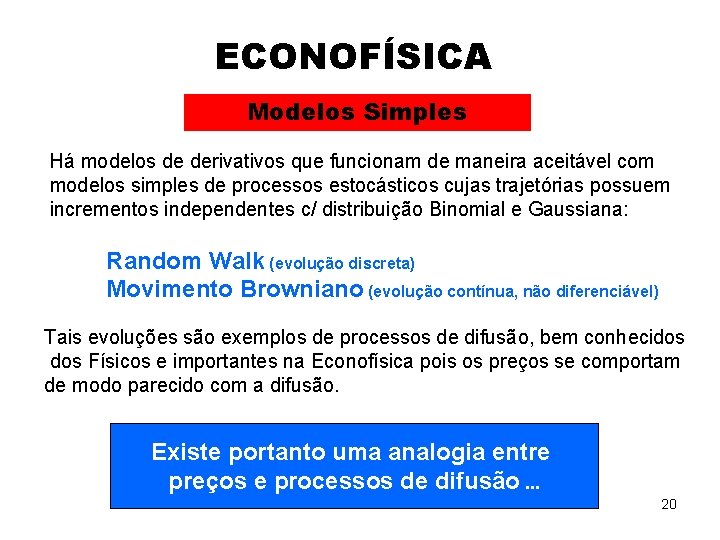 ECONOFÍSICA

Modelos Simples

Há modelos de derivativos que funcionam de maneira aceitável com modelos simples de processos estocásticos cujas trajetórias possuem incrementos independentes c/ distribuição Binomial e Gaussiana:

Random Walk (evolução discreta)
Movimento Browniano (evolução contínua, não diferenciável)

Tais evoluções são exemplos de processos de difusão, bem conhecidos dos Físicos e importantes na Econofísica pois os preços se comportam de modo parecido com a difusão.

Existe portanto uma analogia entre preços e processos de difusão ...

20